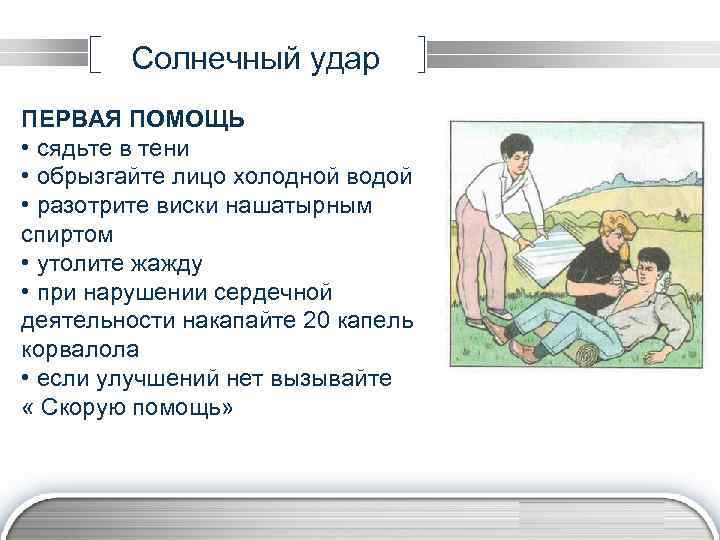 Солнечный удар

ПЕРВАЯ ПОМОЩЬ
• сядьте в тени
• обрызгайте лицо холодной водой
• разотрите виски нашатырным спиртом
• утолите жажду
• при нарушении сердечной деятельности накапайте 20 капель корвалола
• если улучшений нет вызывайте « Скорую помощь»